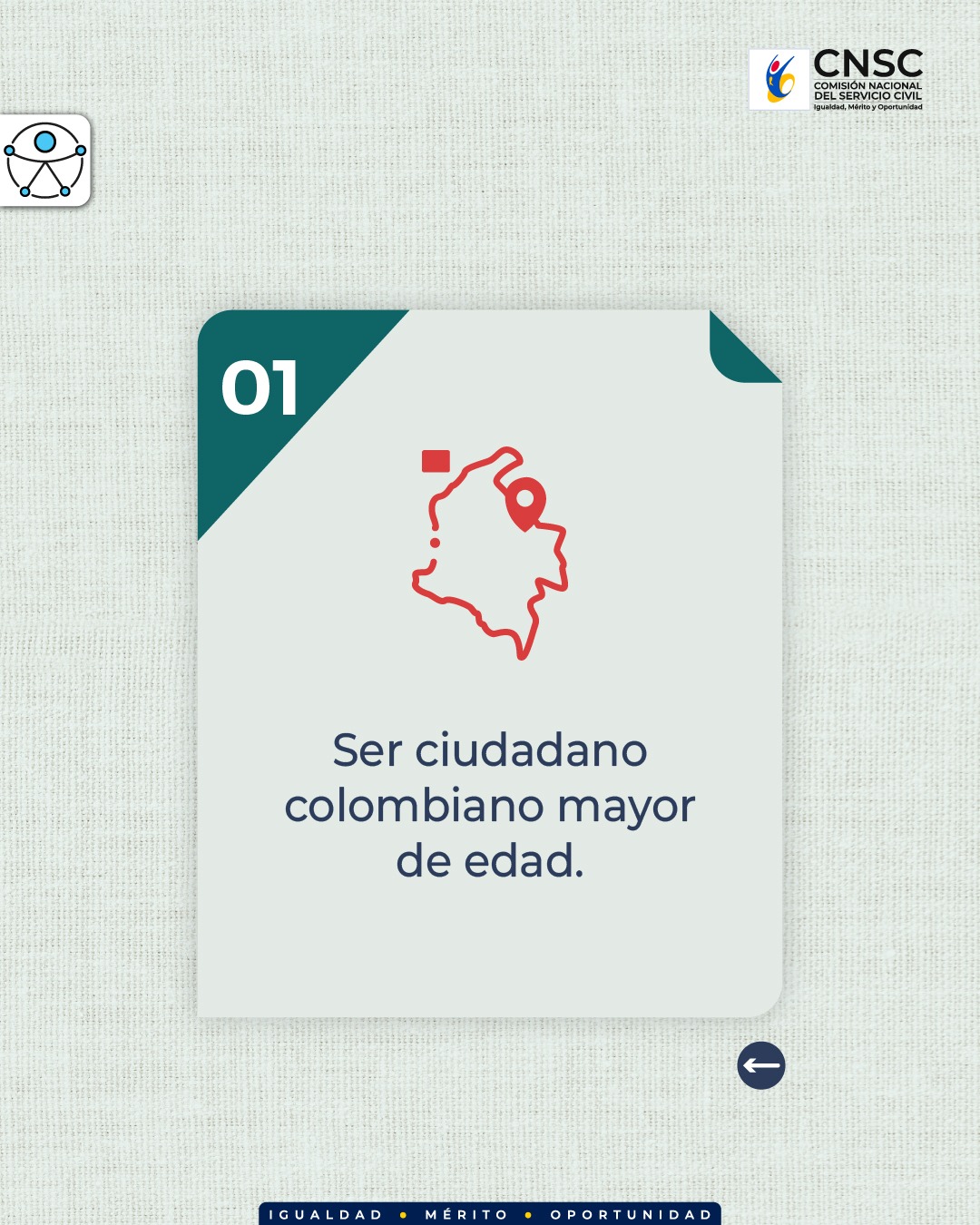 CNSC
COMISIÓN NACIONAL DEL SERVICIO CIVIL
Igualdad, Mérito y Oportunidad

01

Ser ciudadano colombiano mayor de edad.

IGUALDAD • MÉRITO • OPORTUNIDAD